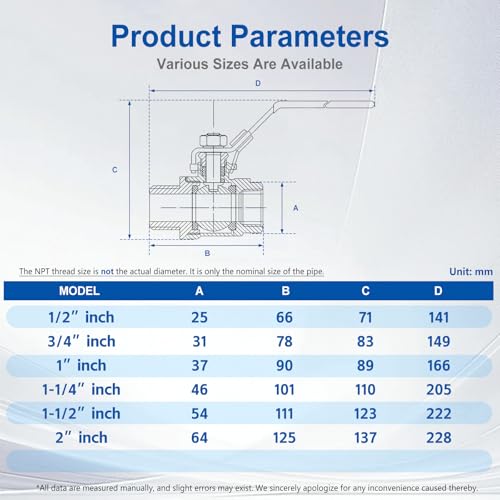 Product Parameters

Various Sizes Are Available

D

C

A

B

The NPT thread size is not the actual diameter. It is only the nominal size of the pipe.

Unit: mm

| MODEL | A | B | C | D |
|---|---|---|---|---|
| 1/2″ inch | 25 | 66 | 71 | 141 |
| 3/4″ inch | 31 | 78 | 83 | 149 |
| 1″ inch | 37 | 90 | 89 | 166 |
| 1-1/4″ inch | 46 | 101 | 110 | 205 |
| 1-1/2″ inch | 54 | 111 | 123 | 222 |
| 2″ inch | 64 | 125 | 137 | 228 |

*All data are measured manually, and slight errors may exist. We sincerely apologize for any inconvenience caused thereby.